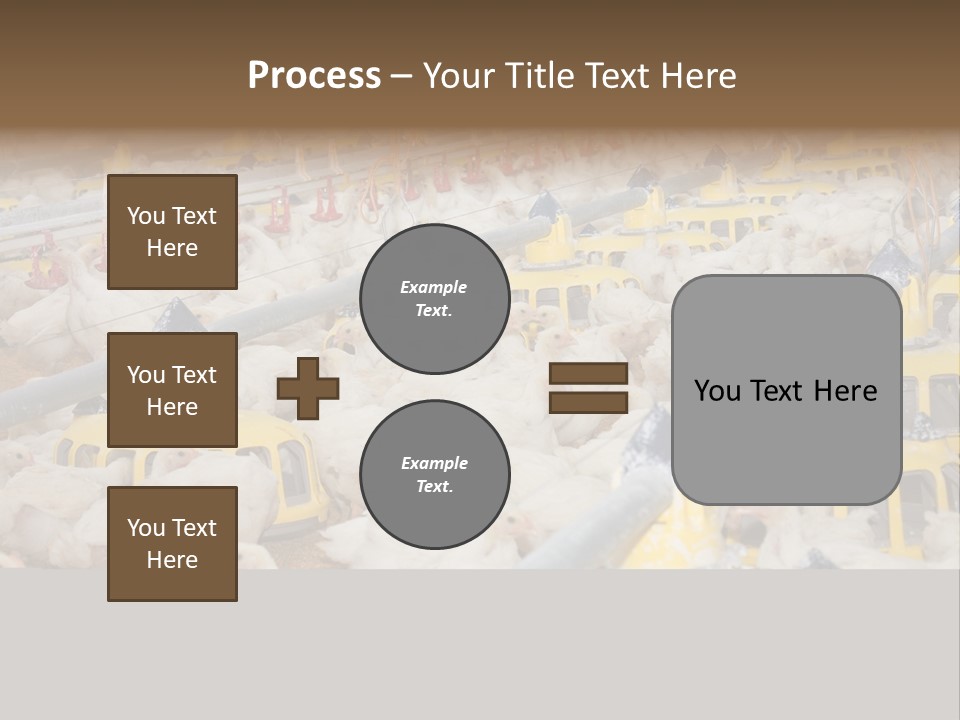 Process – Your Title Text Here

You Text Here

You Text Here

You Text Here

Example Text.

Example Text.

You Text Here